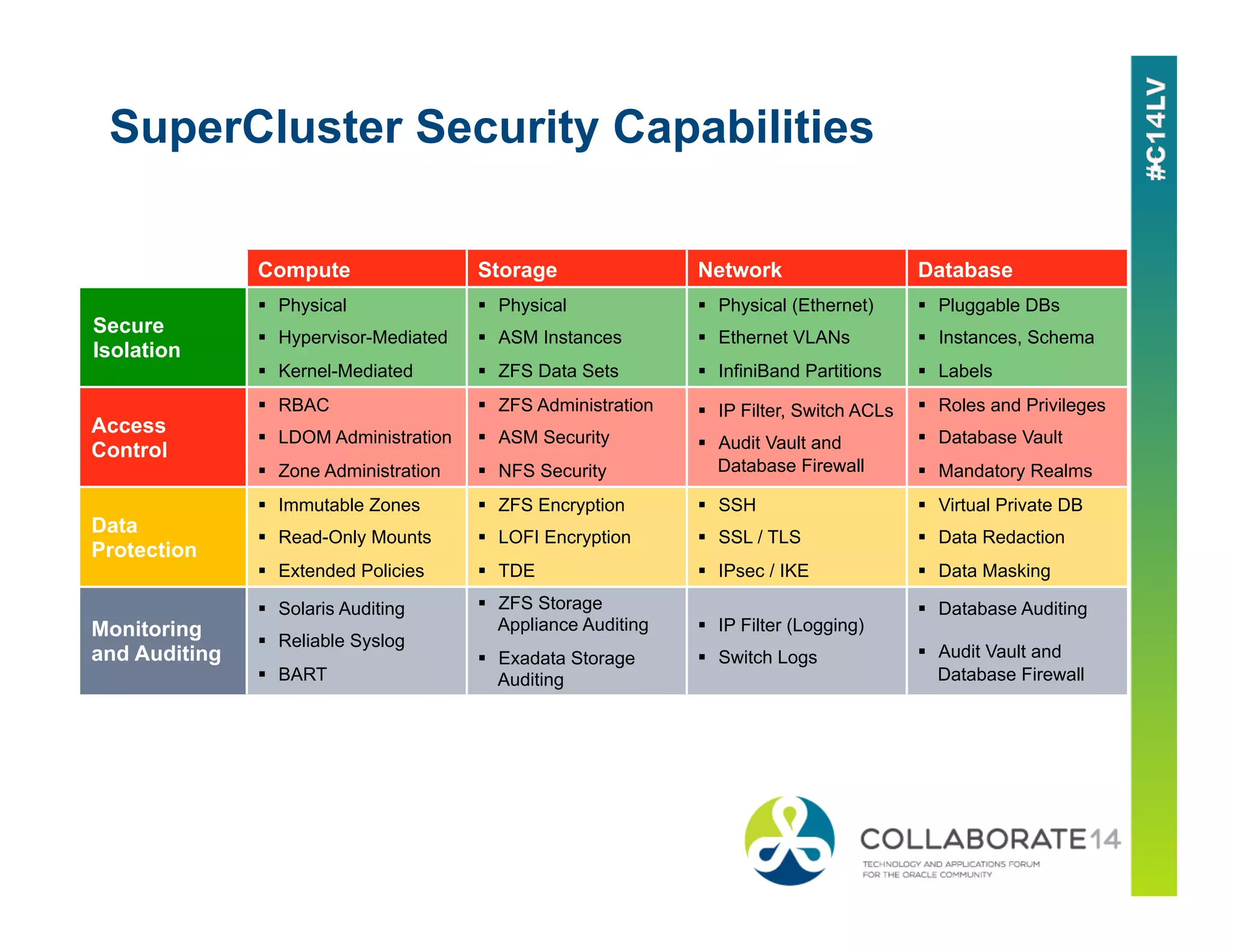 SuperCluster Security Capabilities

#C14LV

| | Compute | Storage | Network | Database |
|---|---|---|---|---|
| Secure Isolation | ▪ Physical ▪ Hypervisor-Mediated ▪ Kernel-Mediated | ▪ Physical ▪ ASM Instances ▪ ZFS Data Sets | ▪ Physical (Ethernet) ▪ Ethernet VLANs ▪ InfiniBand Partitions | ▪ Pluggable DBs ▪ Instances, Schema ▪ Labels |
| Access Control | ▪ RBAC ▪ LDOM Administration ▪ Zone Administration | ▪ ZFS Administration ▪ ASM Security ▪ NFS Security | ▪ IP Filter, Switch ACLs ▪ Audit Vault and Database Firewall | ▪ Roles and Privileges ▪ Database Vault ▪ Mandatory Realms |
| Data Protection | ▪ Immutable Zones ▪ Read-Only Mounts ▪ Extended Policies | ▪ ZFS Encryption ▪ LOFI Encryption ▪ TDE | ▪ SSH ▪ SSL / TLS ▪ IPsec / IKE | ▪ Virtual Private DB ▪ Data Redaction ▪ Data Masking |
| Monitoring and Auditing | ▪ Solaris Auditing ▪ Reliable Syslog ▪ BART | ▪ ZFS Storage Appliance Auditing ▪ Exadata Storage Auditing | ▪ IP Filter (Logging) ▪ Switch Logs | ▪ Database Auditing ▪ Audit Vault and Database Firewall |

COLLABORATE14
TECHNOLOGY AND APPLICATIONS FORUM FOR THE ORACLE COMMUNITY